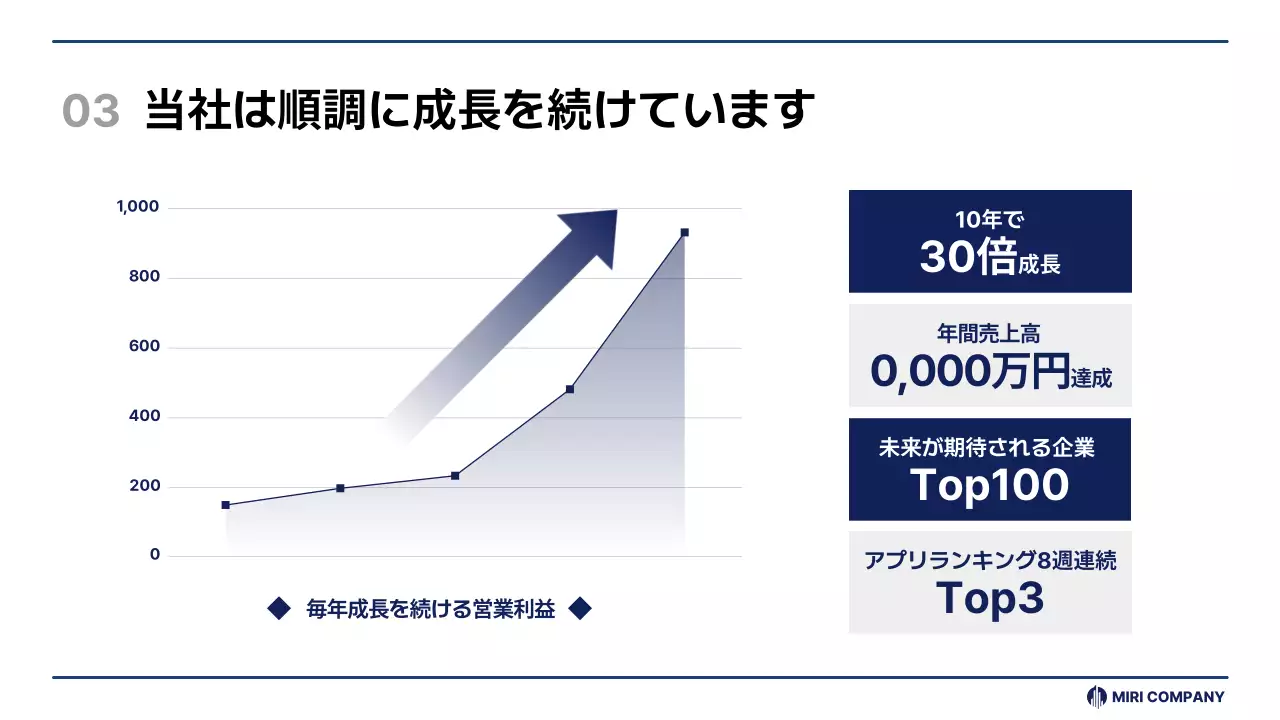 03 当社は順調に成長を続けています

1,000
800
600
400
200
0

◆ 毎年成長を続ける営業利益 ◆

10年で
30倍成長

年間売上高
0,000万円達成

未来が期待される企業
Top100

アプリランキング8週連続
Top3

MIRI COMPANY